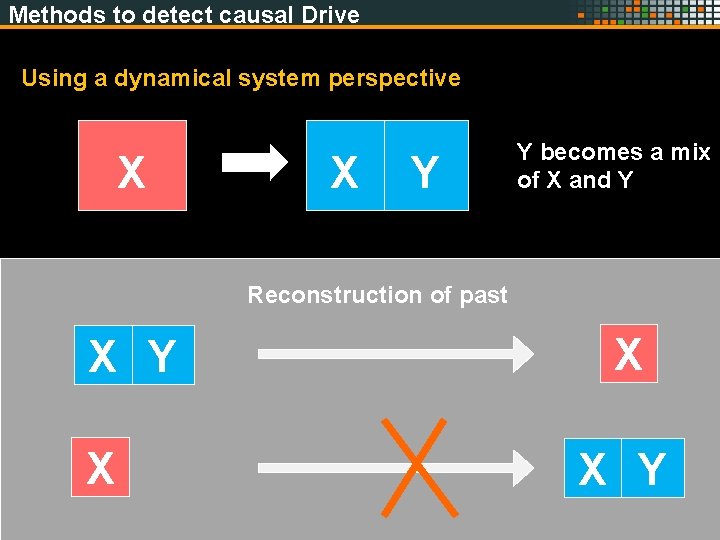 Methods to detect causal Drive

Using a dynamical system perspective

X

X Y

Y becomes a mix of X and Y

Reconstruction of past

X Y

X

X

X Y